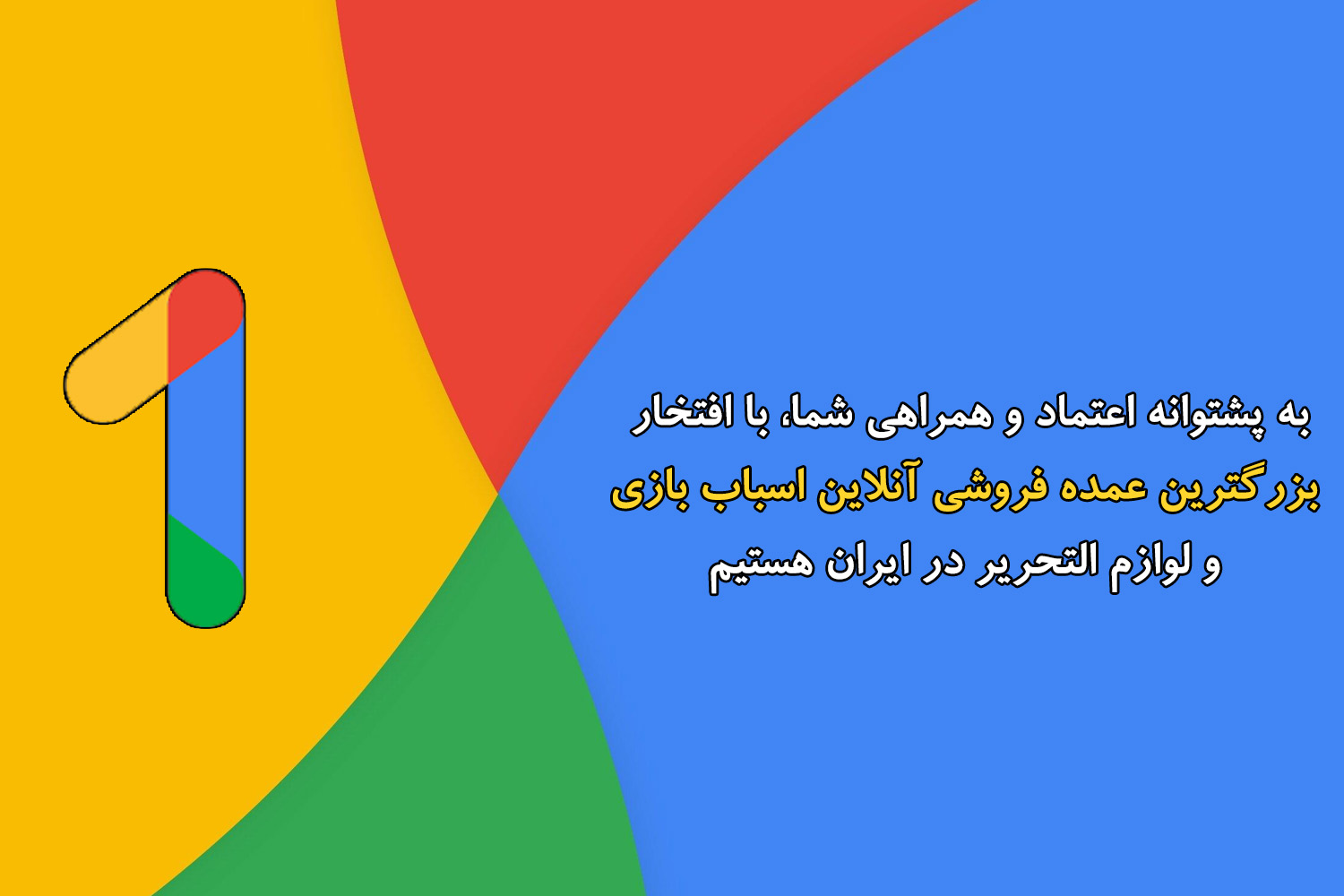 1

به پشتوانه اعتماد و همراهی شما، با افتخار بزرگترین عمده فروشی آنلاین اسباب بازی و لوازم التحریر در ایران هستیم